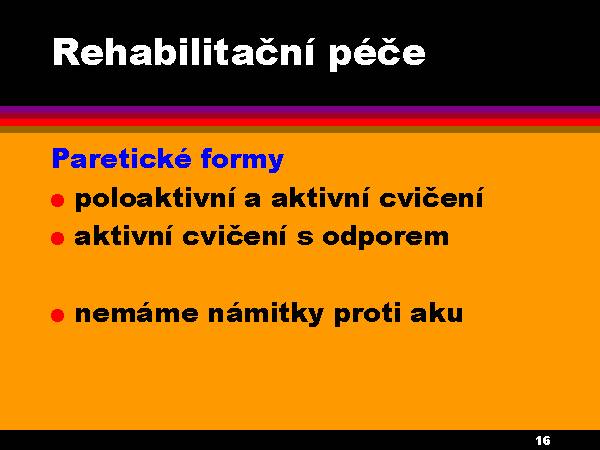 Rehabilitační péče

Paretické formy

- poloaktivní a aktivní cvičení
- aktivní cvičení s odporem

- nemáme námitky proti aku

16